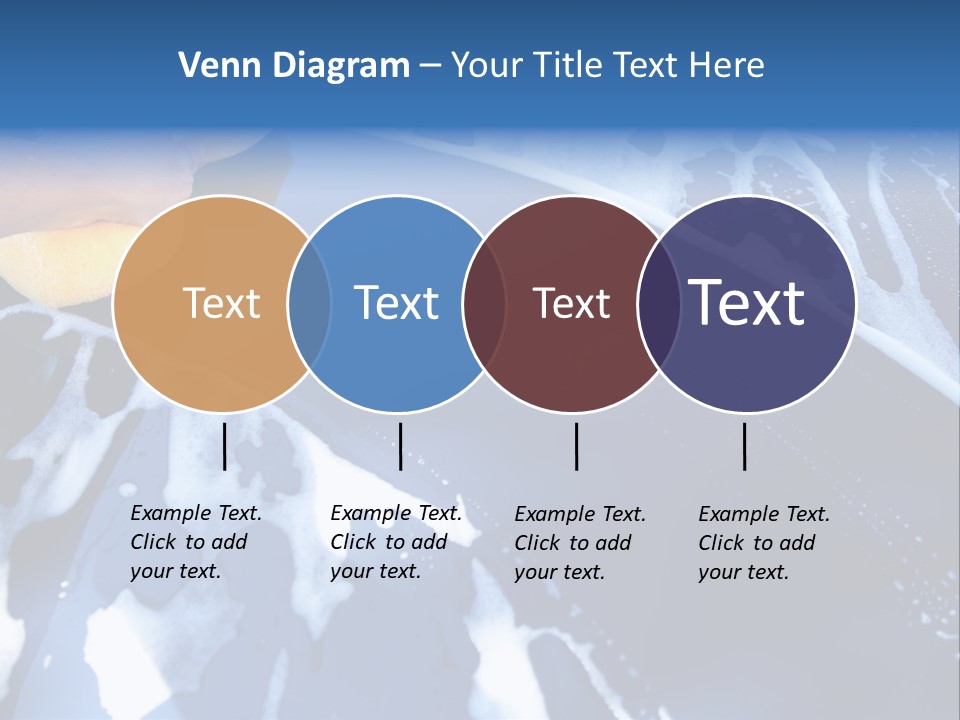 Venn Diagram – Your Title Text Here

Text

Text

Text

Text

Example Text. Click to add your text.

Example Text. Click to add your text.

Example Text. Click to add your text.

Example Text. Click to add your text.